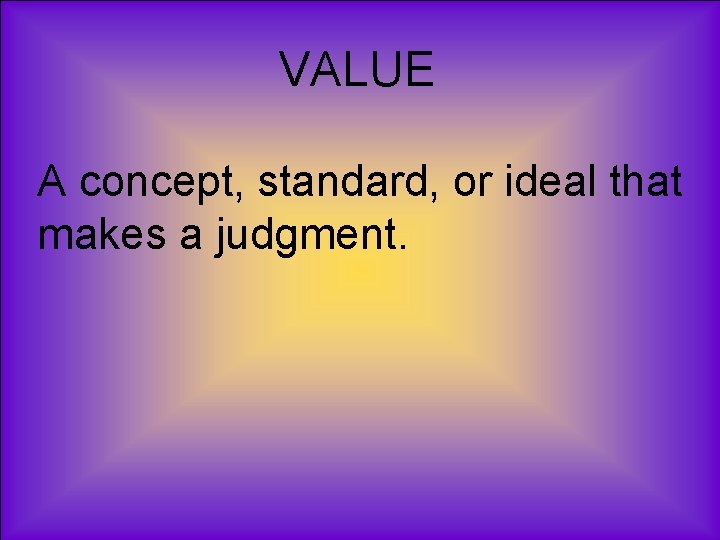 VALUE

A concept, standard, or ideal that makes a judgment.